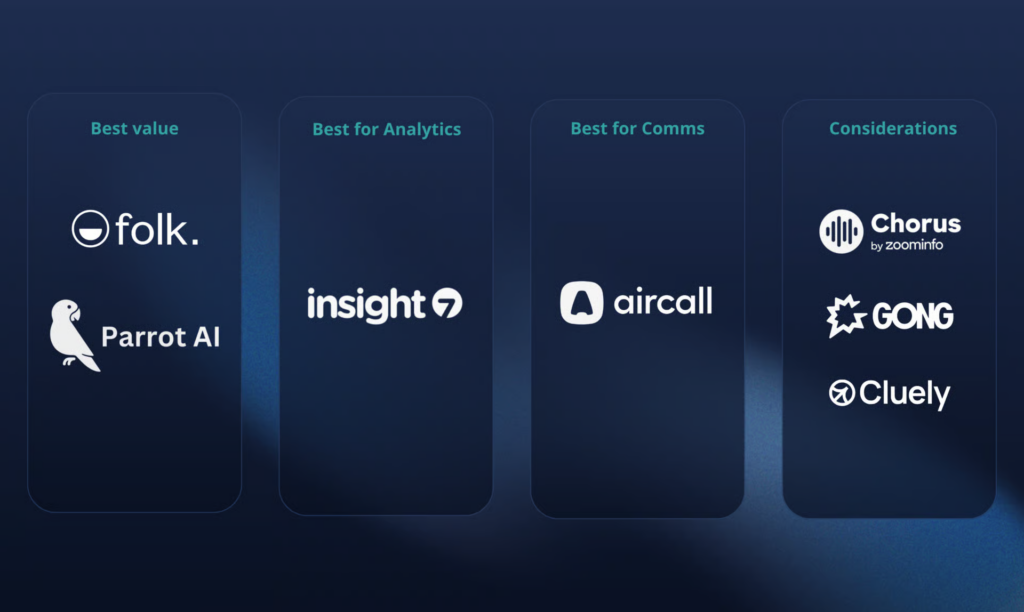 Best value

folk.

Parrot AI

Best for Analytics

insight 7

Best for Comms

aircall

Considerations

Chorus by zoominfo

GONG

Cluely